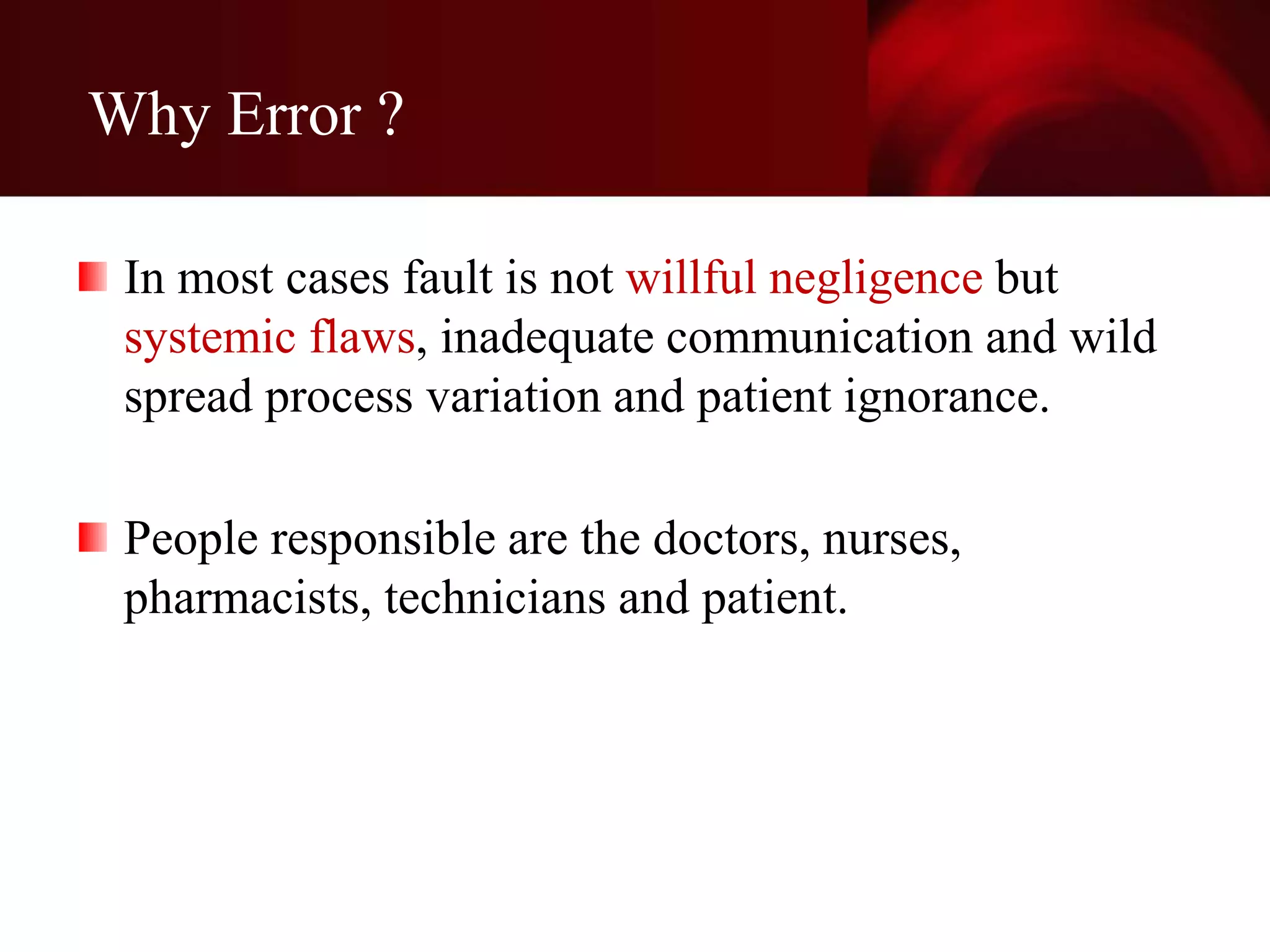 Why Error ?

In most cases fault is not willful negligence but systemic flaws, inadequate communication and wild spread process variation and patient ignorance.

People responsible are the doctors, nurses, pharmacists, technicians and patient.